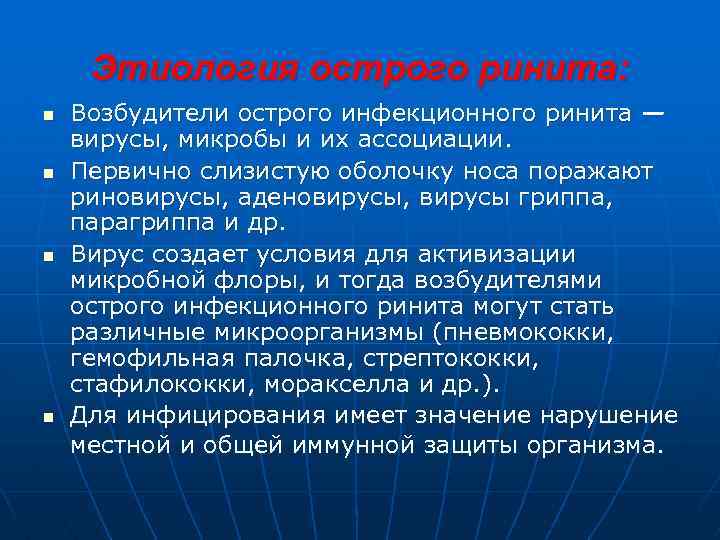 Этиология острого ринита:

- Возбудители острого инфекционного ринита — вирусы, микробы и их ассоциации.
- Первично слизистую оболочку носа поражают риновирусы, аденовирусы, вирусы гриппа, парагриппа и др.
- Вирус создает условия для активизации микробной флоры, и тогда возбудителями острого инфекционного ринита могут стать различные микроорганизмы (пневмококки, гемофильная палочка, стрептококки, стафилококки, моракселла и др.).
- Для инфицирования имеет значение нарушение местной и общей иммунной защиты организма.